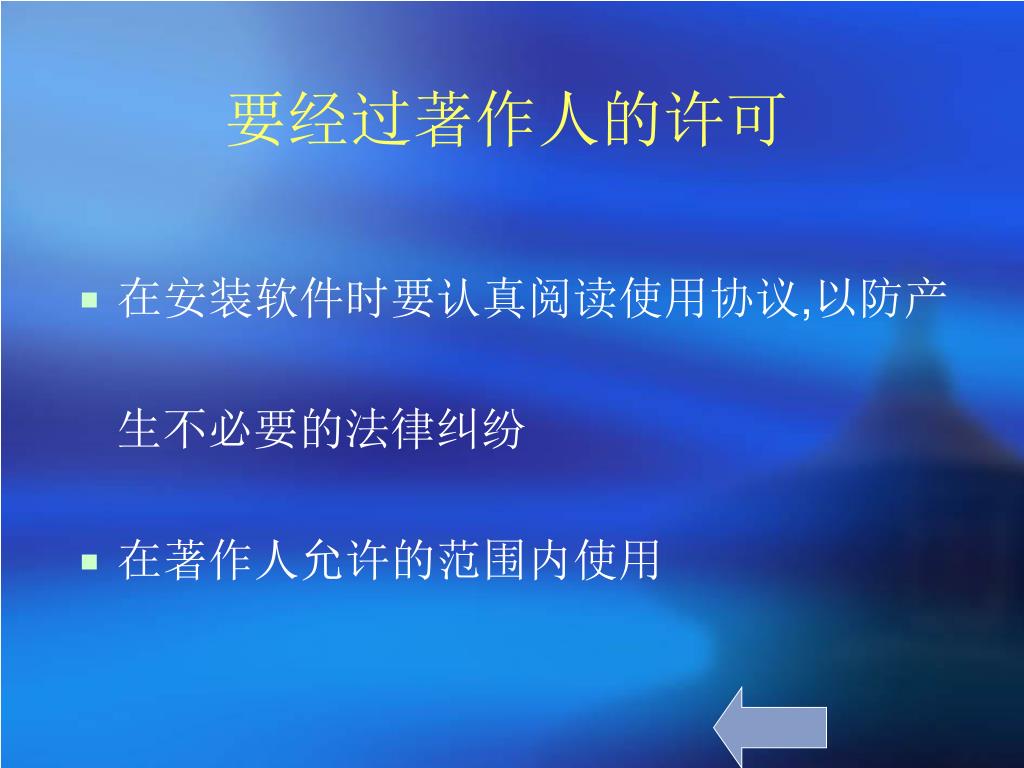 要经过著作人的许可

▪ 在安装软件时要认真阅读使用协议,以防产生不必要的法律纠纷

▪ 在著作人允许的范围内使用